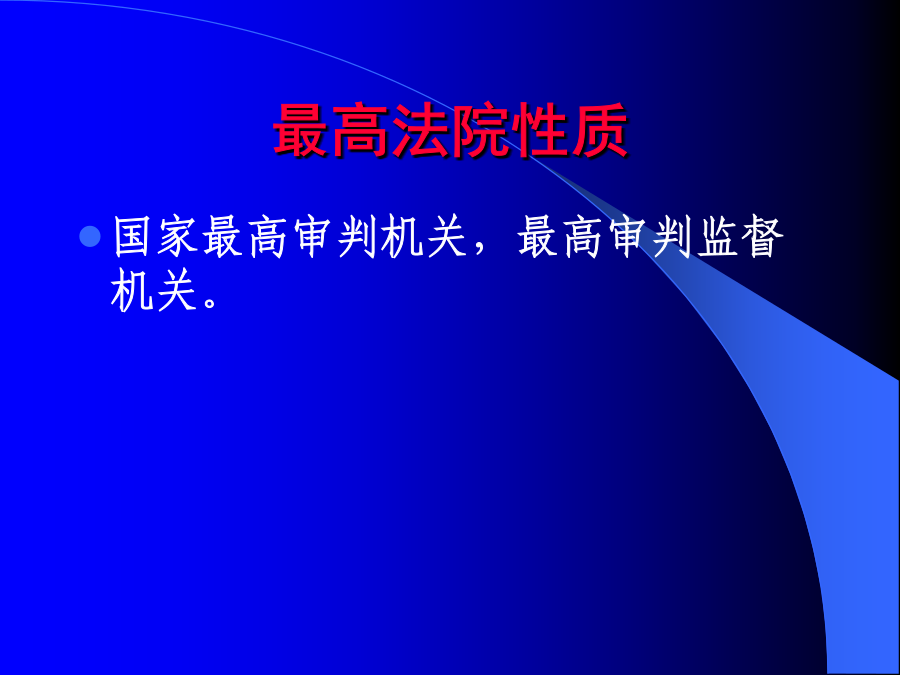 最高法院性质

国家最高审判机关，最高审判监督机关。